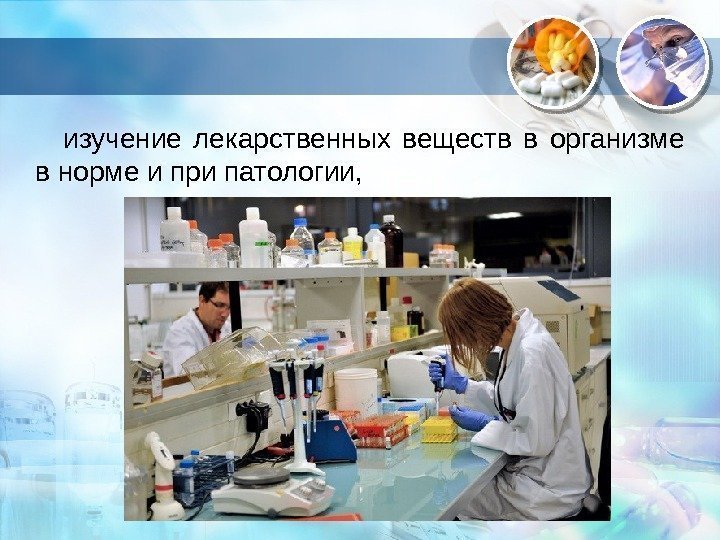 изучение лекарственных веществ в организме в норме и при патологии,